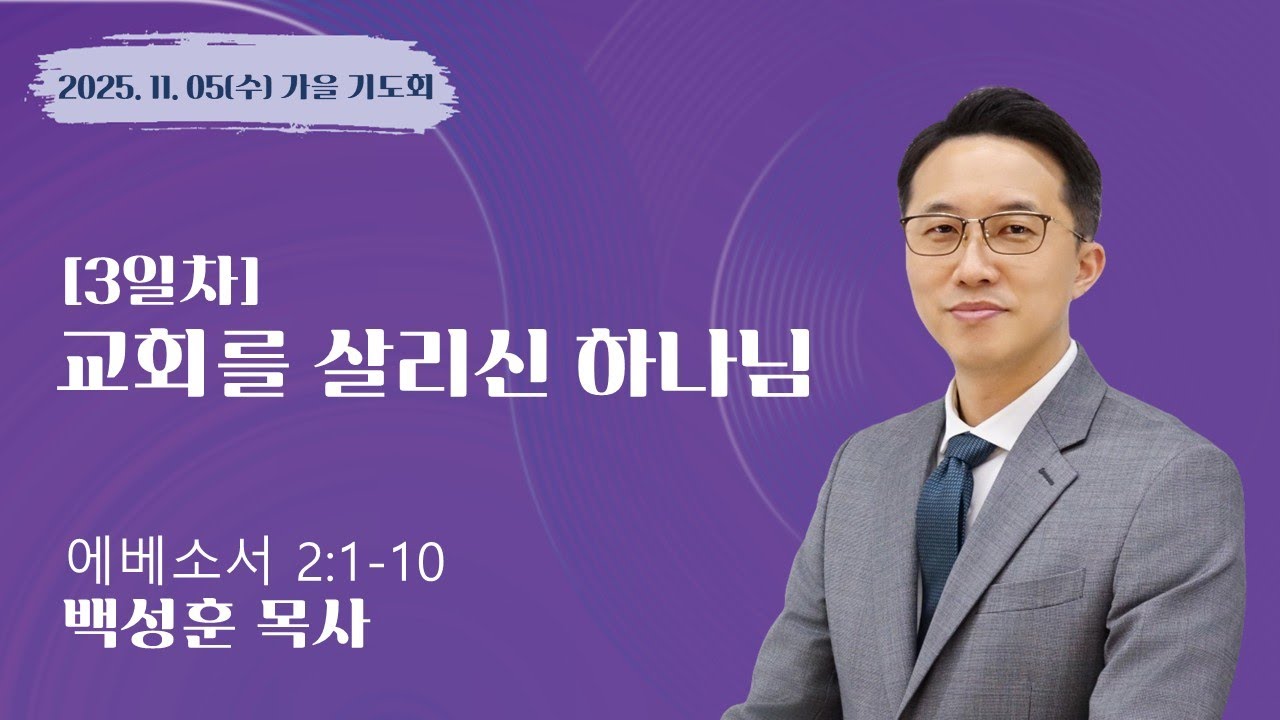 2025. 11. 05(수) 가을 기도회

[3일차]
교회를 살리신 하나님

에베소서 2:1-10
백성훈 목사